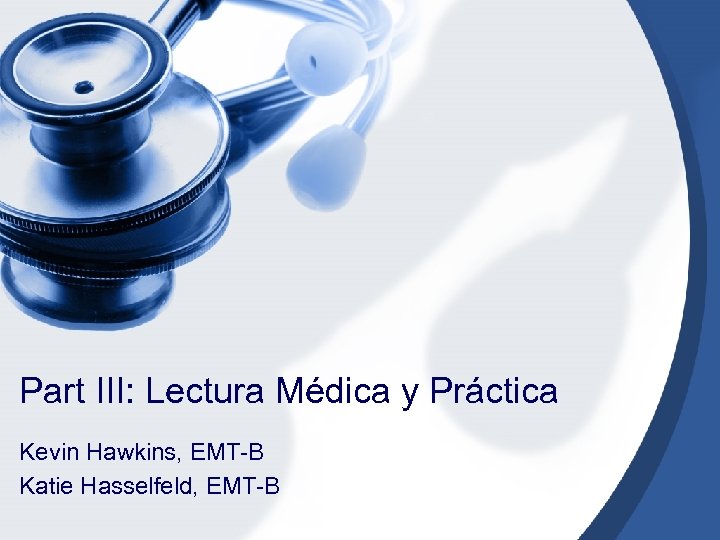 Part III: Lectura Médica y Práctica

Kevin Hawkins, EMT-B
Katie Hasselfeld, EMT-B